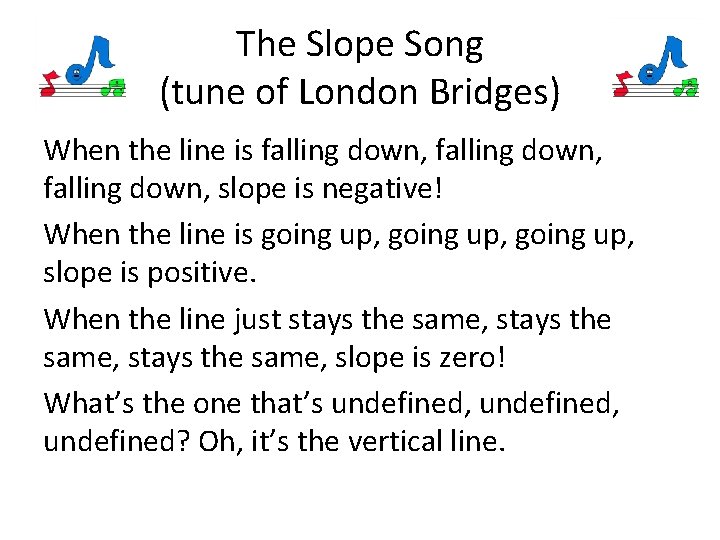 The Slope Song
(tune of London Bridges)

When the line is falling down, falling down, falling down, slope is negative!

When the line is going up, going up, going up, slope is positive.

When the line just stays the same, stays the same, stays the same, slope is zero!

What's the one that's undefined, undefined, undefined? Oh, it's the vertical line.